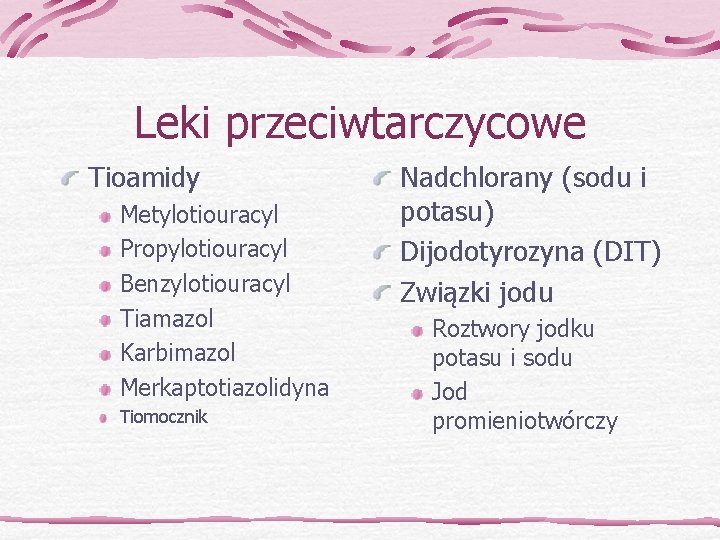 Leki przeciwtarczycowe

Tioamidy

Metylotiouracyl

Propylotiouracyl

Benzylotiouracyl

Tiamazol

Karbimazol

Merkaptotiazolidyna

Tiomocznik

Nadchlorany (sodu i potasu)

Dijodotyrozyna (DIT)

Związki jodu

Roztwory jodku potasu i sodu

Jod promieniotwórczy